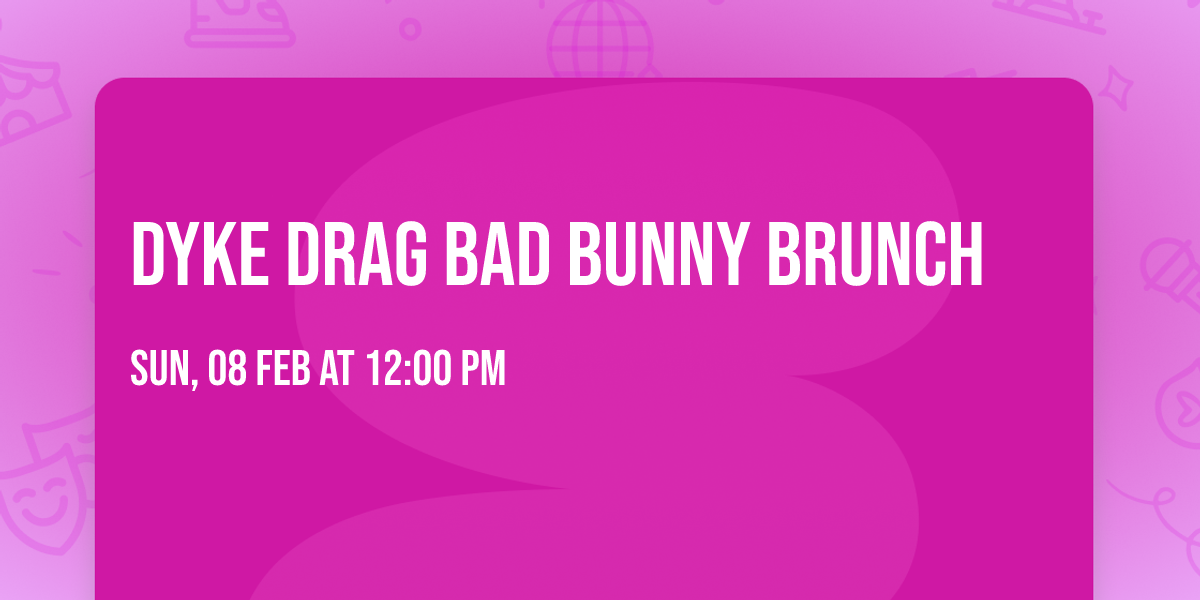 DYKE DRAG BAD BUNNY BRUNCH

SUN, 08 FEB AT 12:00 PM